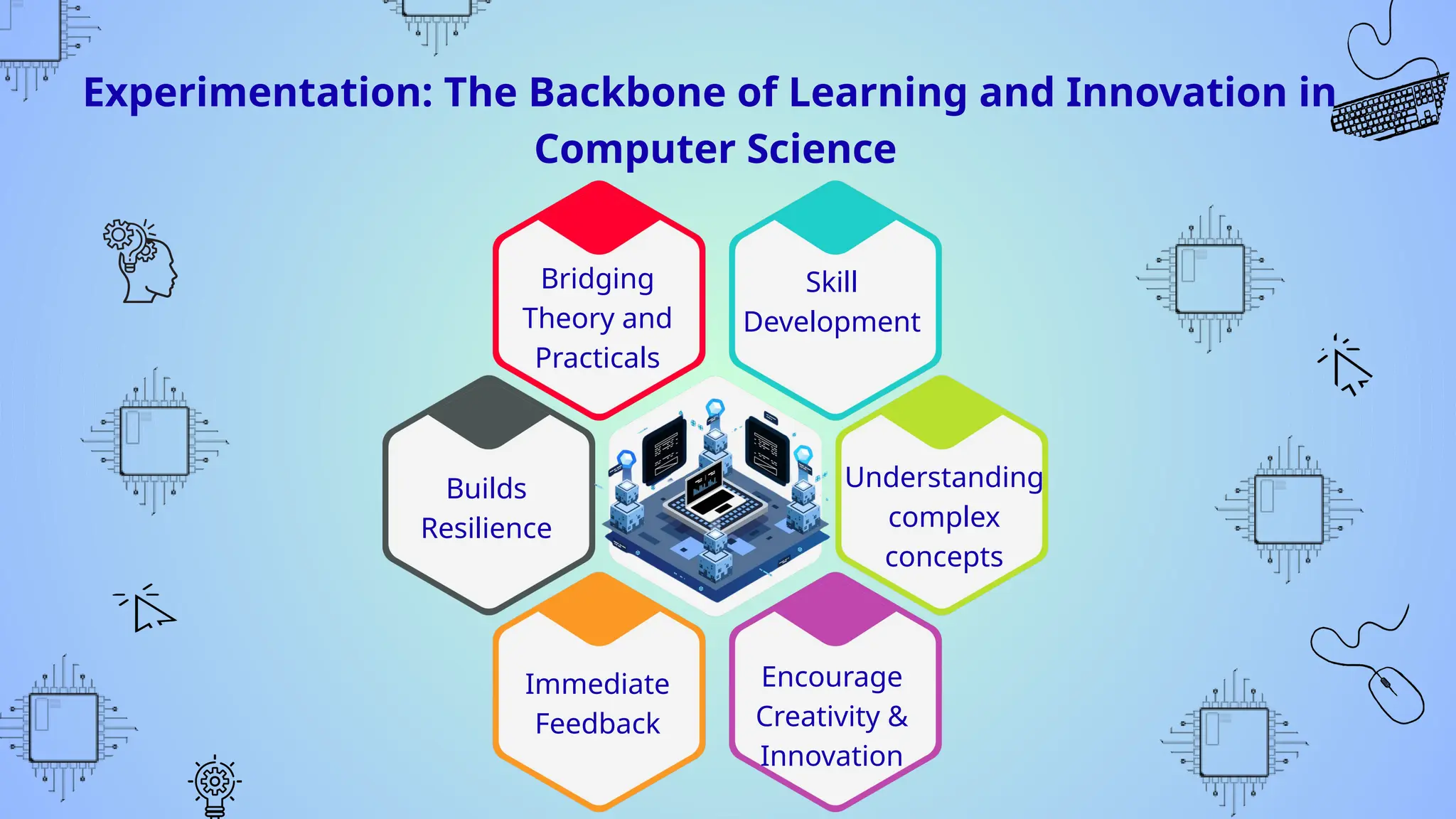 Experimentation: The Backbone of Learning and Innovation in Computer Science

Bridging Theory and Practicals

Skill Development

Builds Resilience

Understanding complex concepts

Immediate Feedback

Encourage Creativity & Innovation